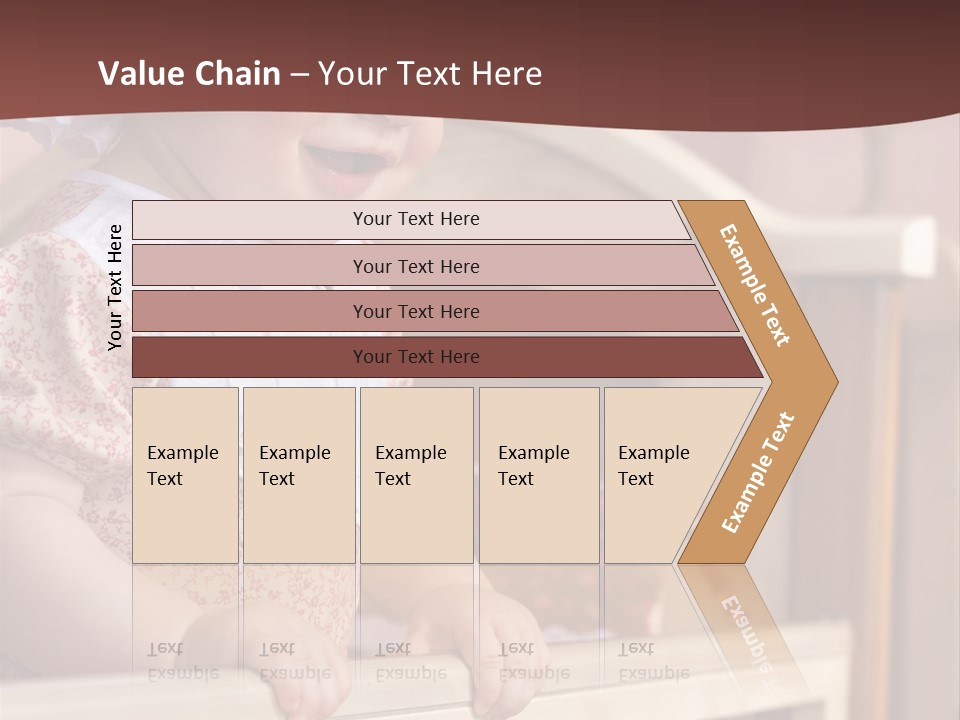 Value Chain – Your Text Here

Your Text Here

Your Text Here

Your Text Here

Your Text Here

Your Text Here

Example Text

Example Text

Example Text

Example Text

Example Text

Example Text

Example Text